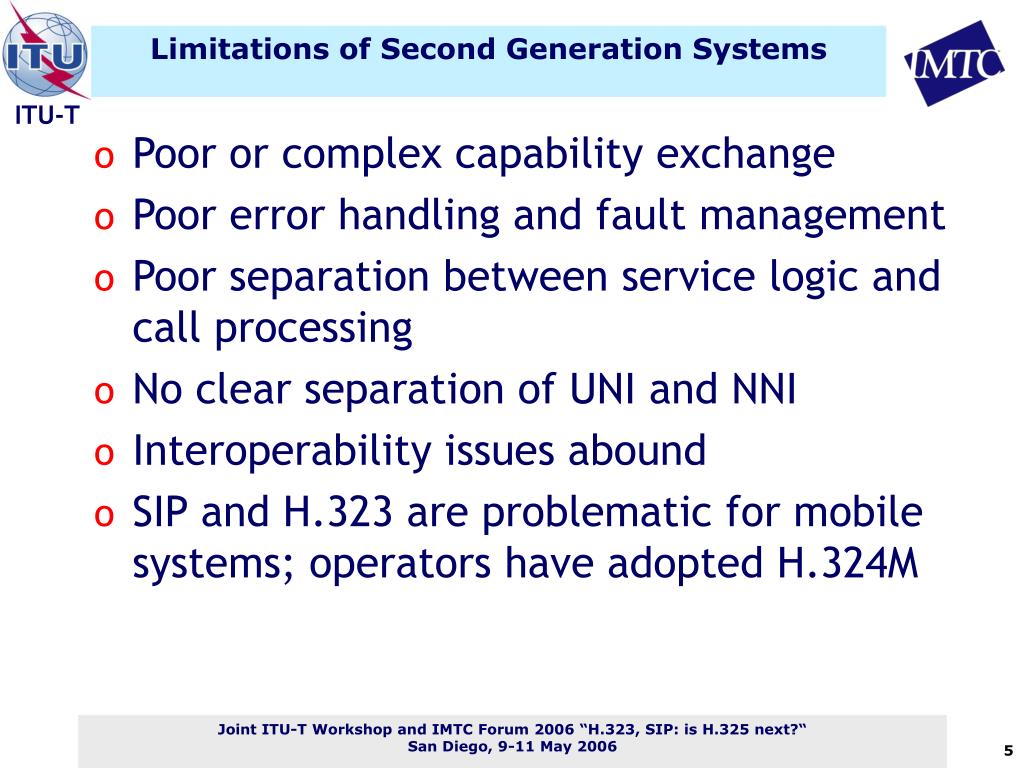 ITU

ITU-T

Limitations of Second Generation Systems

IMTC

o Poor or complex capability exchange
o Poor error handling and fault management
o Poor separation between service logic and call processing
o No clear separation of UNI and NNI
o Interoperability issues abound
o SIP and H.323 are problematic for mobile systems; operators have adopted H.324M

Joint ITU-T Workshop and IMTC Forum 2006 “H.323, SIP: is H.325 next?“
San Diego, 9-11 May 2006

5